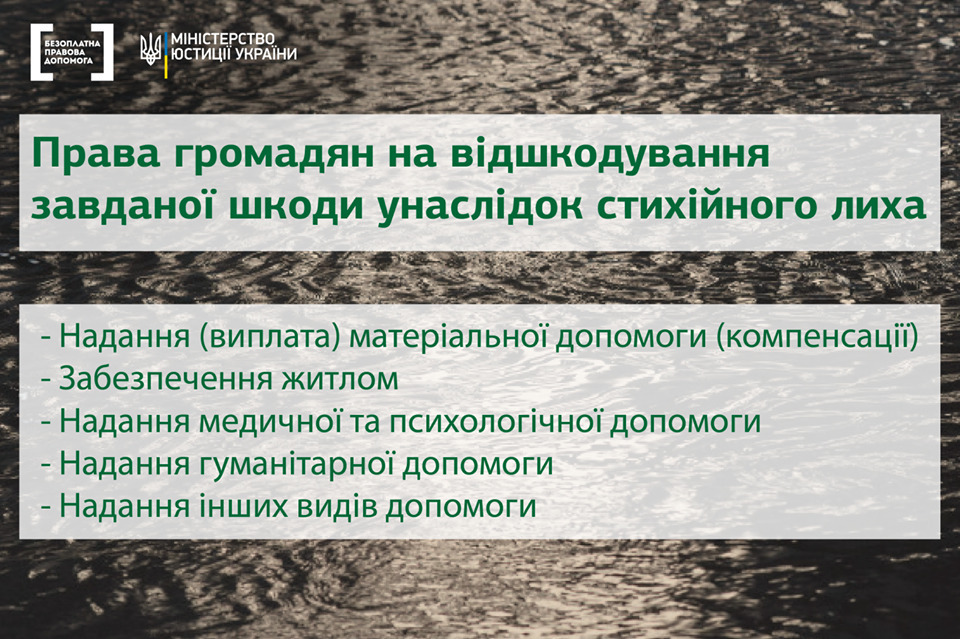 БЕЗОПЛАТНА ПРАВОВА ДОПОМОГА

МІНІСТЕРСТВО ЮСТИЦІЇ УКРАЇНИ

Права громадян на відшкодування завданої шкоди унаслідок стихійного лиха

- Надання (виплата) матеріальної допомоги (компенсації)
- Забезпечення житлом
- Надання медичної та психологічної допомоги
- Надання гуманітарної допомоги
- Надання інших видів допомоги